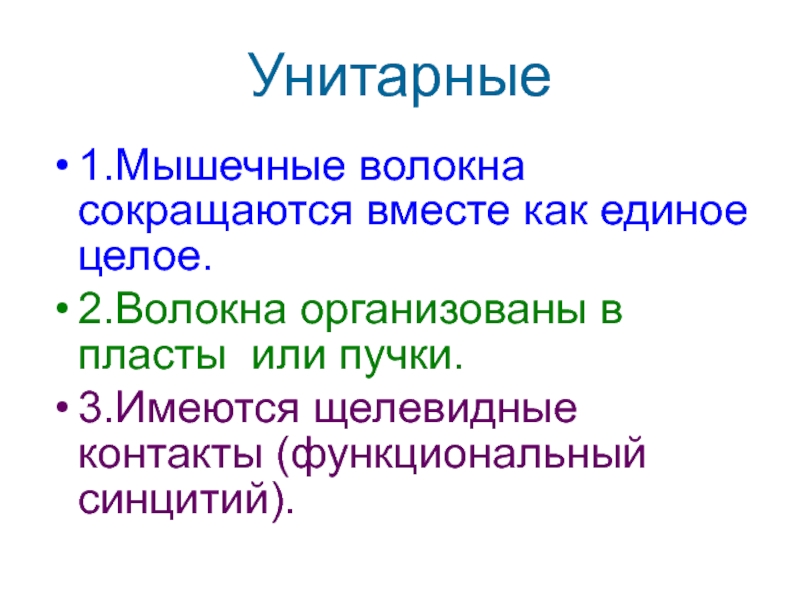 Унитарные

• 1.Мышечные волокна сокращаются вместе как единое целое.

• 2.Волокна организованы в пласты  или пучки.

• 3.Имеются щелевидные контакты (функциональный синцитий).